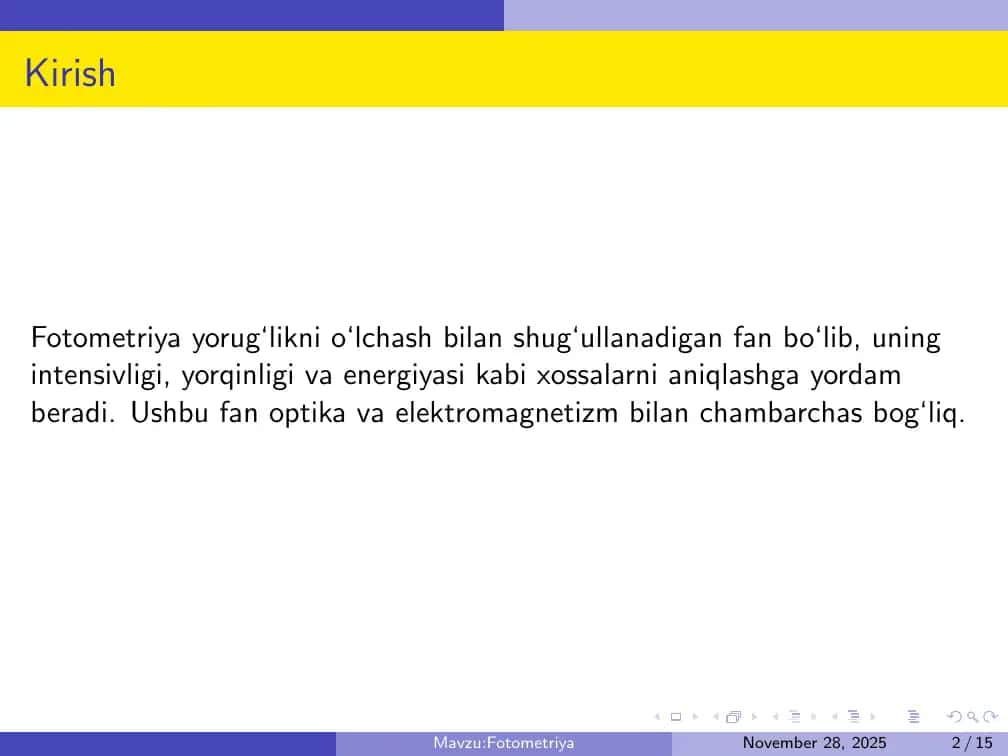 Kirish

Fotometriya yorug‘likni o‘lchash bilan shug‘ullanadigan fan bo‘lib, uning intensivligi, yorqinligi va energiyasi kabi xossalarni aniqlashga yordam beradi. Ushbu fan optika va elektromagnetizm bilan chambarchas bog‘liq.

Mavzu:Fotometriya November 28, 2025 2 / 15